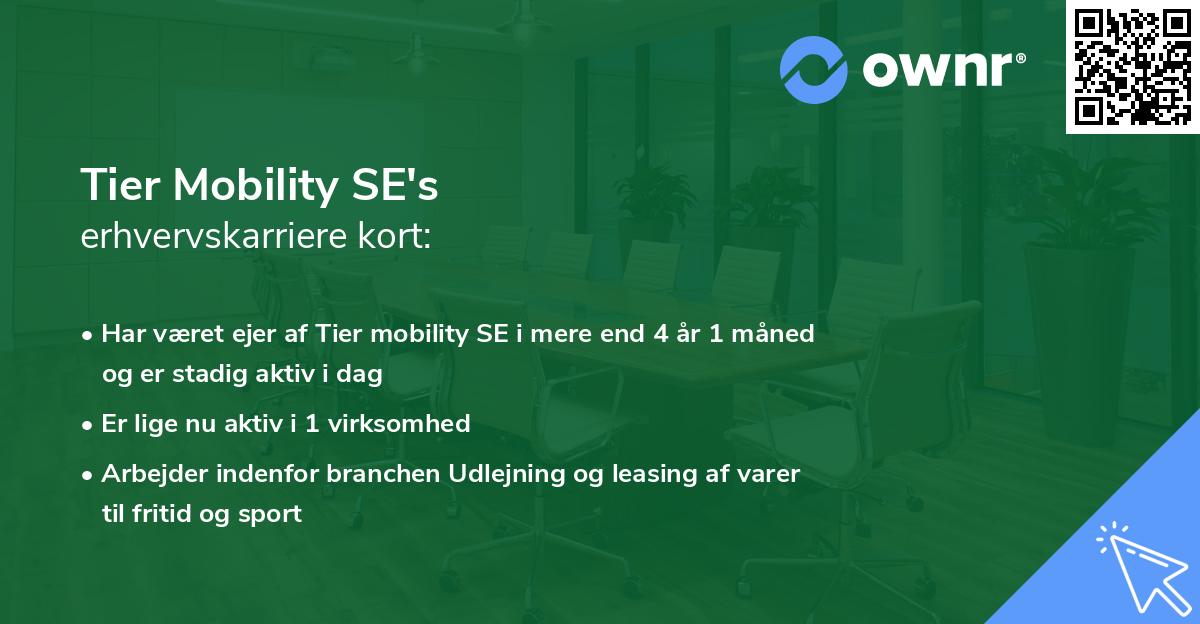 ownr®

Tier Mobility SE's
erhvervskarriere kort:

• Har været ejer af Tier mobility SE i mere end 4 år 1 måned og er stadig aktiv i dag

• Er lige nu aktiv i 1 virksomhed

• Arbejder indenfor branchen Udlejning og leasing af varer til fritid og sport